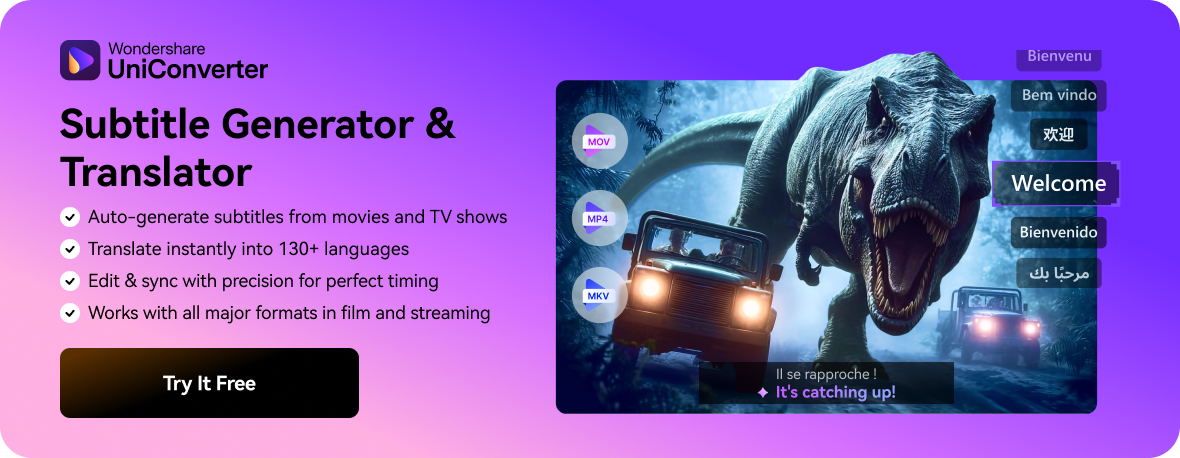 Wondershare
UniConverter

Subtitle Generator & Translator

Auto-generate subtitles from movies and TV shows
Translate instantly into 130+ languages
Edit & sync with precision for perfect timing
Works with all major formats in film and streaming

Try It Free

MOV
MP4
MKV

Bienvenu
Bem vindo
欢迎
Welcome
Bienvenido
مرحبًا بك

Il se rapproche !
It's catching up!